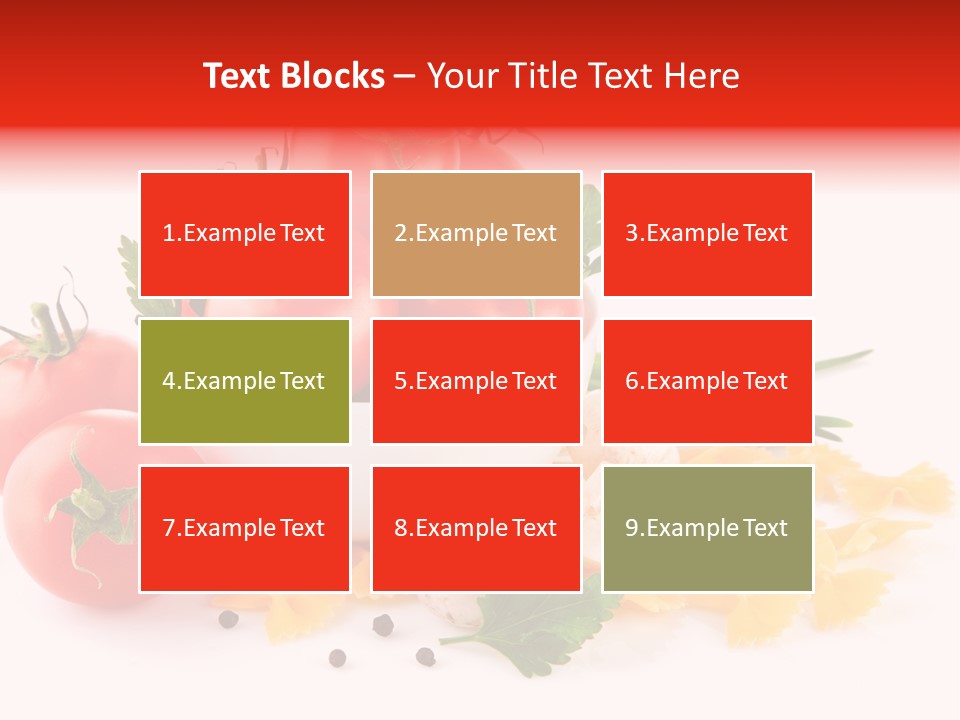 Text Blocks – Your Title Text Here

1.Example Text

2.Example Text

3.Example Text

4.Example Text

5.Example Text

6.Example Text

7.Example Text

8.Example Text

9.Example Text